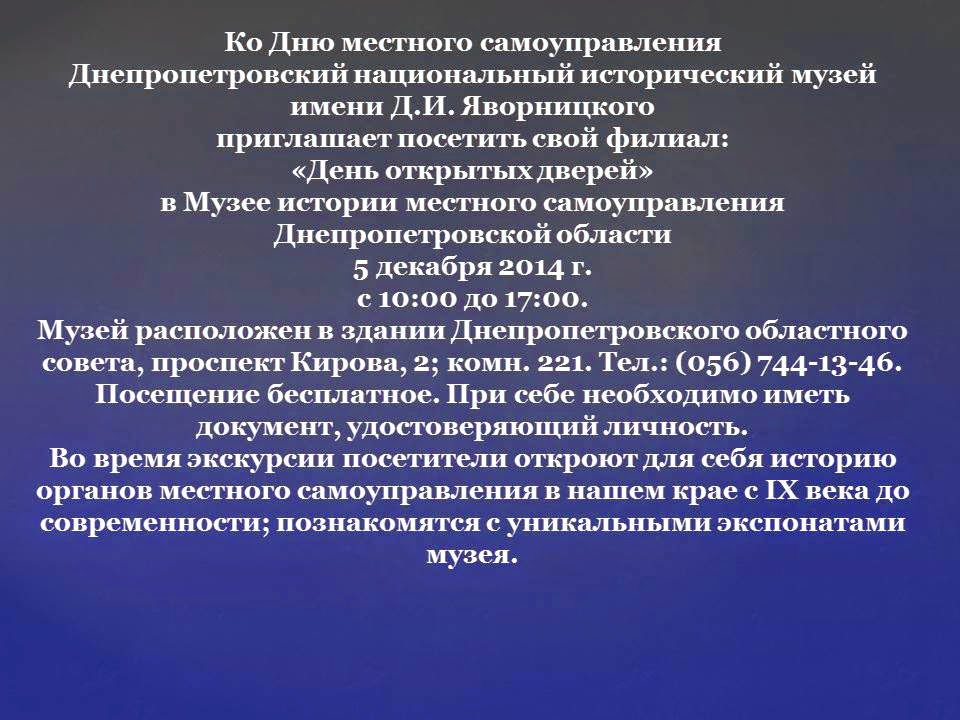 Ко Дню местного самоуправления
Днепропетровский национальный исторический музей имени Д.И. Яворницкого
приглашает посетить свой филиал:
«День открытых дверей»
в Музее истории местного самоуправления Днепропетровской области
5 декабря 2014 г.
с 10:00 до 17:00.
Музей расположен в здании Днепропетровского областного совета, проспект Кирова, 2; комн. 221. Тел.: (056) 744-13-46.
Посещение бесплатное. При себе необходимо иметь документ, удостоверяющий личность.
Во время экскурсии посетители откроют для себя историю органов местного самоуправления в нашем крае с IX века до современности; познакомятся с уникальными экспонатами музея.